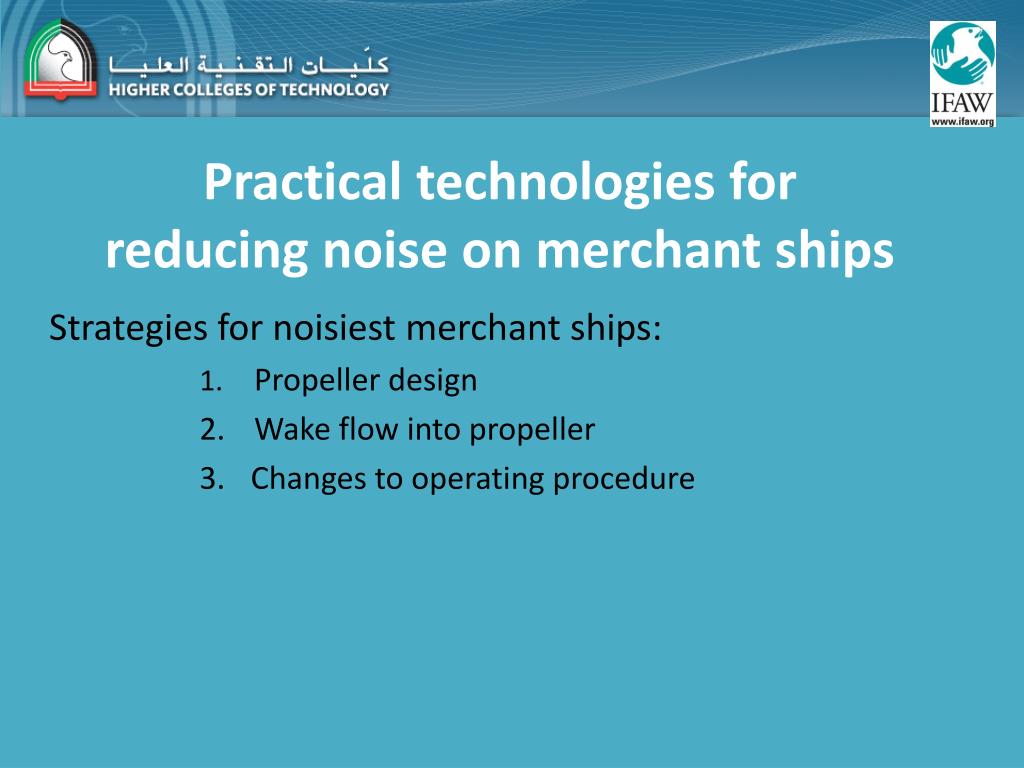 كليات التقنية العليا
HIGHER COLLEGES OF TECHNOLOGY

IFAW
www.ifaw.org

Practical technologies for reducing noise on merchant ships

Strategies for noisiest merchant ships:

1. Propeller design
2. Wake flow into propeller
3. Changes to operating procedure